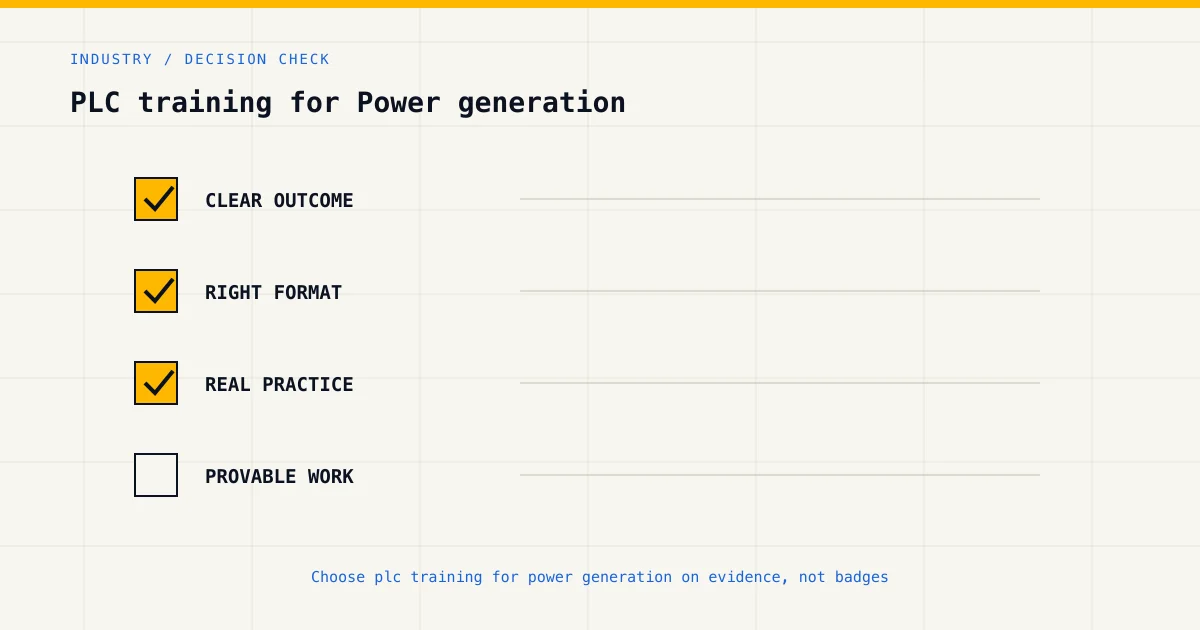 INDUSTRY / DECISION CHECK

PLC training for Power generation

CLEAR OUTCOME

RIGHT FORMAT

REAL PRACTICE

PROVABLE WORK

Choose plc training for power generation on evidence, not badges